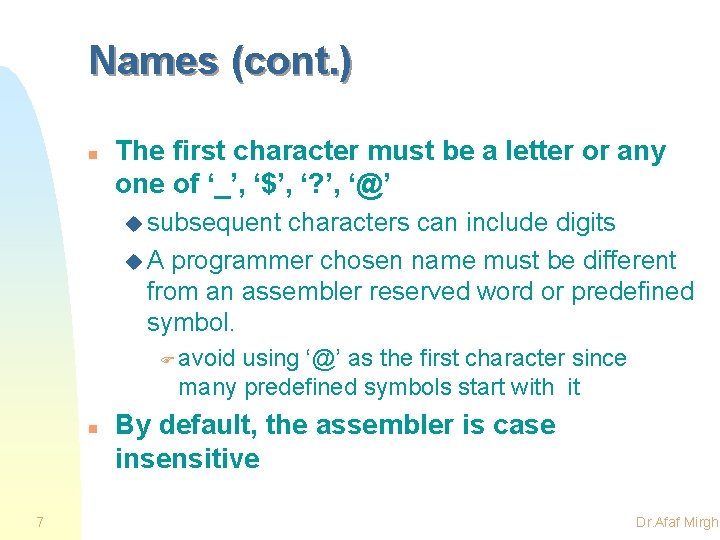 Names (cont.)

The first character must be a letter or any one of ‘_’, ‘$’, ‘?’, ‘@’

subsequent characters can include digits

A programmer chosen name must be different from an assembler reserved word or predefined symbol.

avoid using ‘@’ as the first character since many predefined symbols start with it

By default, the assembler is case insensitive

7

Dr.Afaf Mirgh